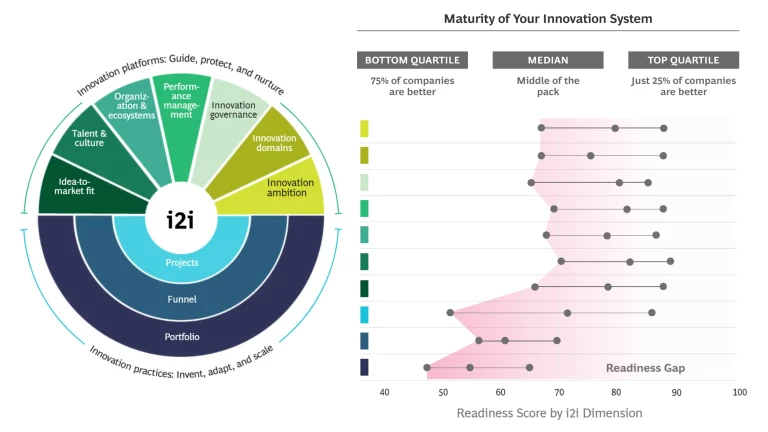 Innovation platforms: Guide, protect, and nurture

Idea-to-market fit

Talent & culture

Organization & ecosystems

Performance management

Innovation governance

Innovation domains

Innovation ambition

i2i

Projects

Funnel

Portfolio

Innovation practices: Invent, adapt, and scale

Maturity of Your Innovation System

BOTTOM QUARTILE
75% of companies are better

MEDIAN
Middle of the pack

TOP QUARTILE
Just 25% of companies are better

Readiness Gap

40 50 60 70 80 90 100

Readiness Score by i2i Dimension